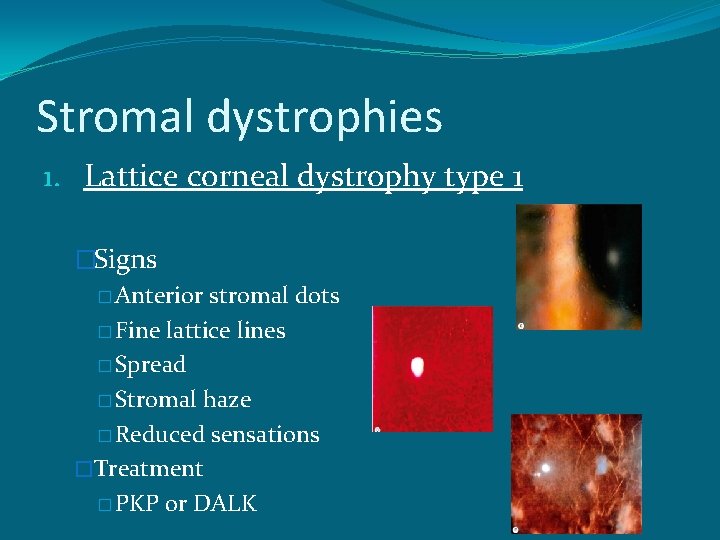 Stromal dystrophies

1. Lattice corneal dystrophy type 1

□Signs
□Anterior stromal dots
□Fine lattice lines
□Spread
□Stromal haze
□Reduced sensations
□Treatment
□PKP or DALK